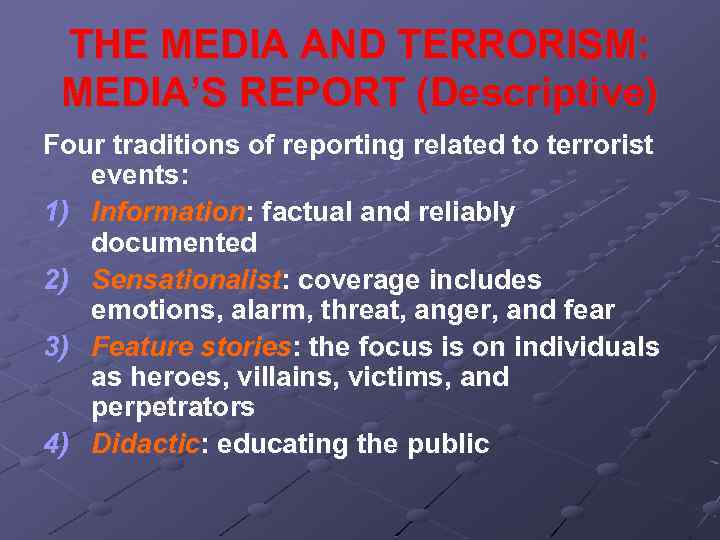 THE MEDIA AND TERRORISM: MEDIA'S REPORT (Descriptive)

Four traditions of reporting related to terrorist events:

1) Information: factual and reliably documented

2) Sensationalist: coverage includes emotions, alarm, threat, anger, and fear

3) Feature stories: the focus is on individuals as heroes, villains, victims, and perpetrators

4) Didactic: educating the public